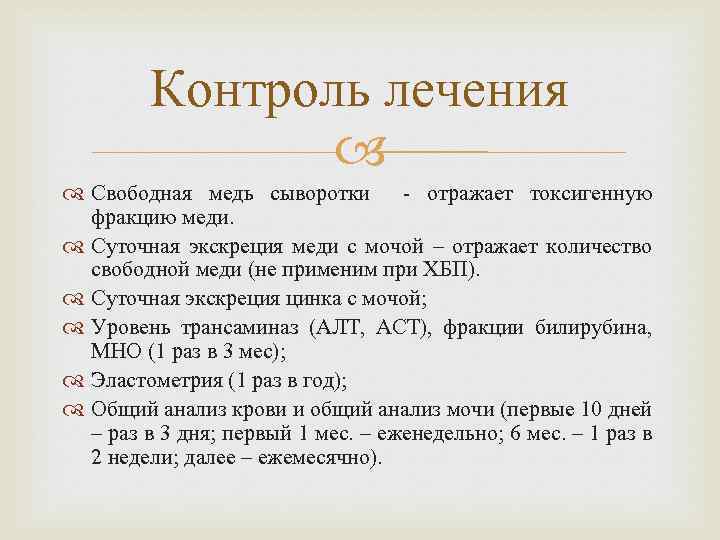 Контроль лечения

Свободная медь сыворотки - отражает токсигенную фракцию меди.

Суточная экскреция меди с мочой – отражает количество свободной меди (не применим при ХБП).

Суточная экскреция цинка с мочой;

Уровень трансаминаз (АЛТ, АСТ), фракции билирубина, МНО (1 раз в 3 мес);

Эластометрия (1 раз в год);

Общий анализ крови и общий анализ мочи (первые 10 дней – раз в 3 дня; первый 1 мес. – еженедельно; 6 мес. – 1 раз в 2 недели; далее – ежемесячно).